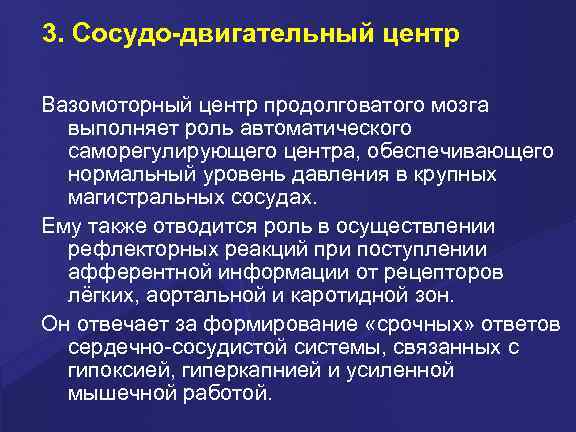 3. Сосудо-двигательный центр

Вазомоторный центр продолговатого мозга выполняет роль автоматического саморегулирующего центра, обеспечивающего нормальный уровень давления в крупных магистральных сосудах.

Ему также отводится роль в осуществлении рефлекторных реакций при поступлении афферентной информации от рецепторов лёгких, аортальной и каротидной зон.

Он отвечает за формирование «срочных» ответов сердечно-сосудистой системы, связанных с гипоксией, гиперкапнией и усиленной мышечной работой.